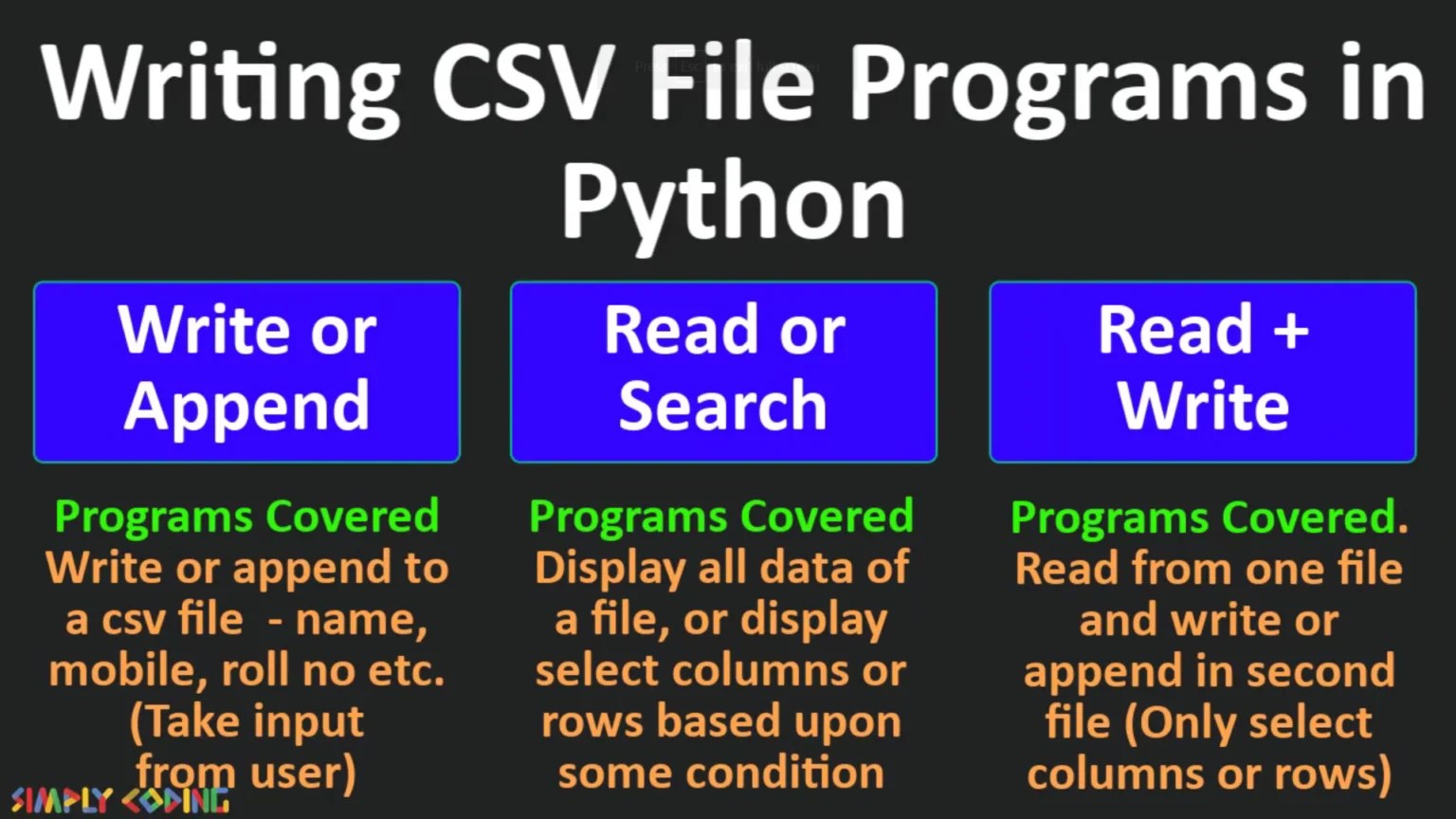 Writing CSV File Programs in Python

Write or Append

Programs Covered
Write or append to a csv file - name, mobile, roll no etc. (Take input from user)

Read or Search

Programs Covered
Display all data of a file, or display select columns or rows based upon some condition

Read + Write

Programs Covered.
Read from one file and write or append in second file (Only select columns or rows)

SIMPLY CODING